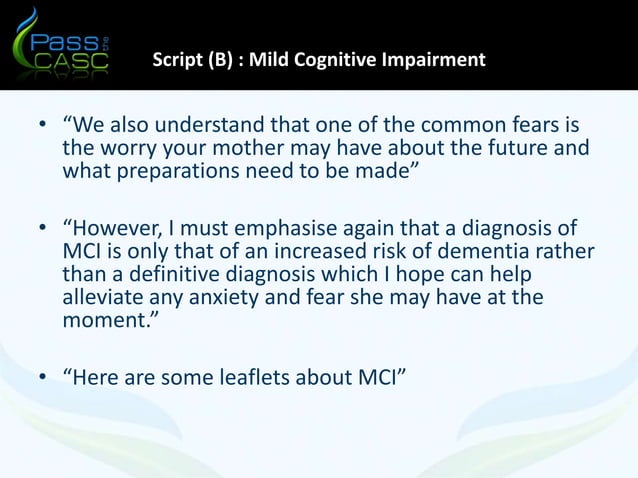 Pass the CASC

Script (B) : Mild Cognitive Impairment

• “We also understand that one of the common fears is the worry your mother may have about the future and what preparations need to be made”

• “However, I must emphasise again that a diagnosis of MCI is only that of an increased risk of dementia rather than a definitive diagnosis which I hope can help alleviate any anxiety and fear she may have at the moment.”

• “Here are some leaflets about MCI”